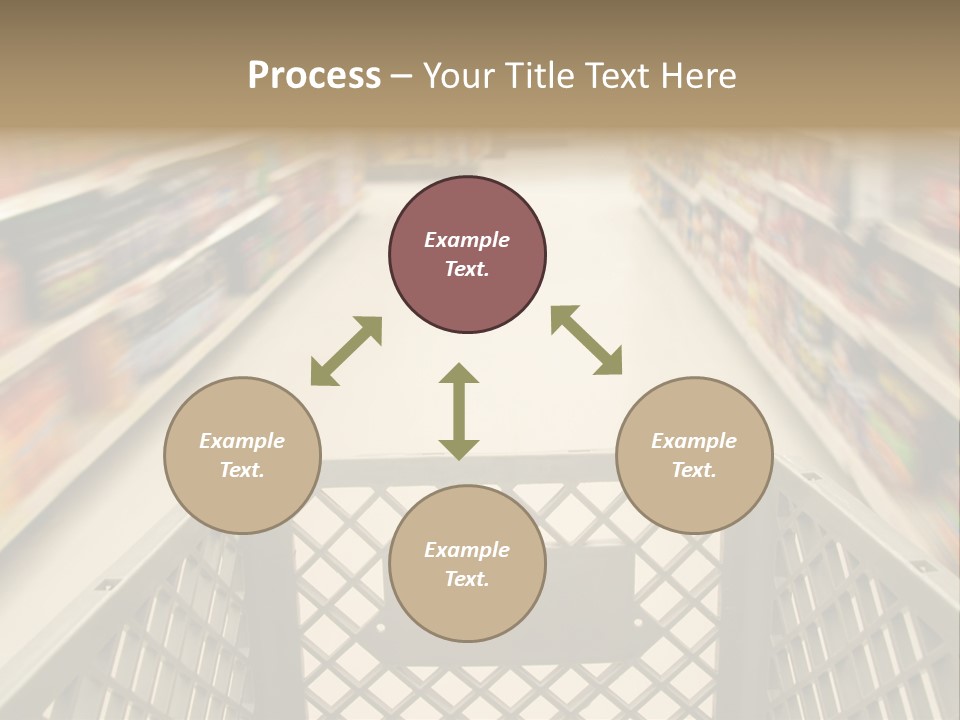 Process – Your Title Text Here

Example Text.

Example Text.

Example Text.

Example Text.